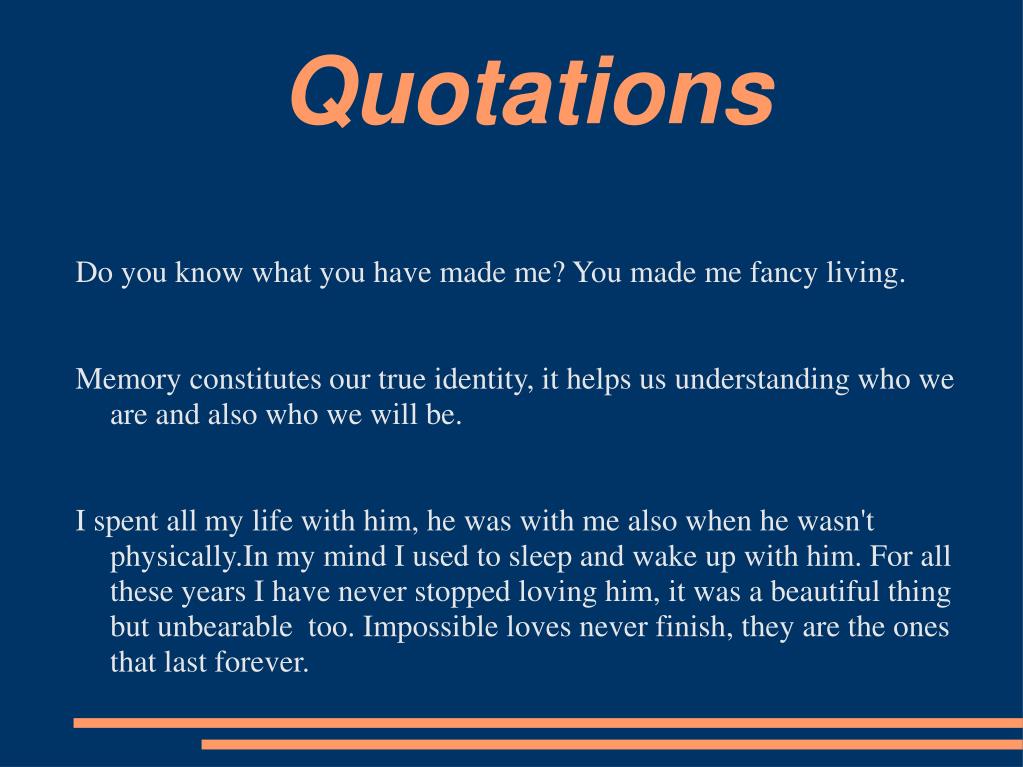 Quotations

Do you know what you have made me? You made me fancy living.

Memory constitutes our true identity, it helps us understanding who we are and also who we will be.

I spent all my life with him, he was with me also when he wasn't physically.In my mind I used to sleep and wake up with him. For all these years I have never stopped loving him, it was a beautiful thing but unbearable  too. Impossible loves never finish, they are the ones that last forever.